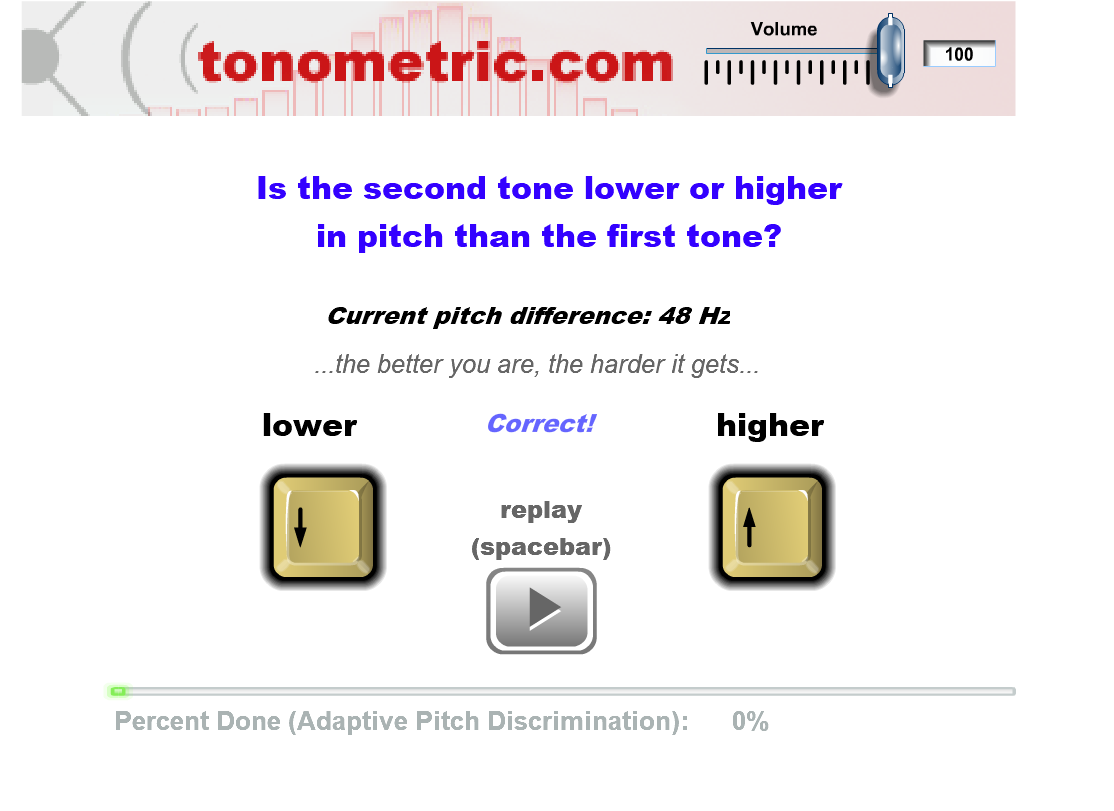 tonometric.com

Volume

100

Is the second tone lower or higher in pitch than the first tone?

Current pitch difference: 48 Hz

...the better you are, the harder it gets...

lower

Correct!

higher

replay (spacebar)

Percent Done (Adaptive Pitch Discrimination): 0%